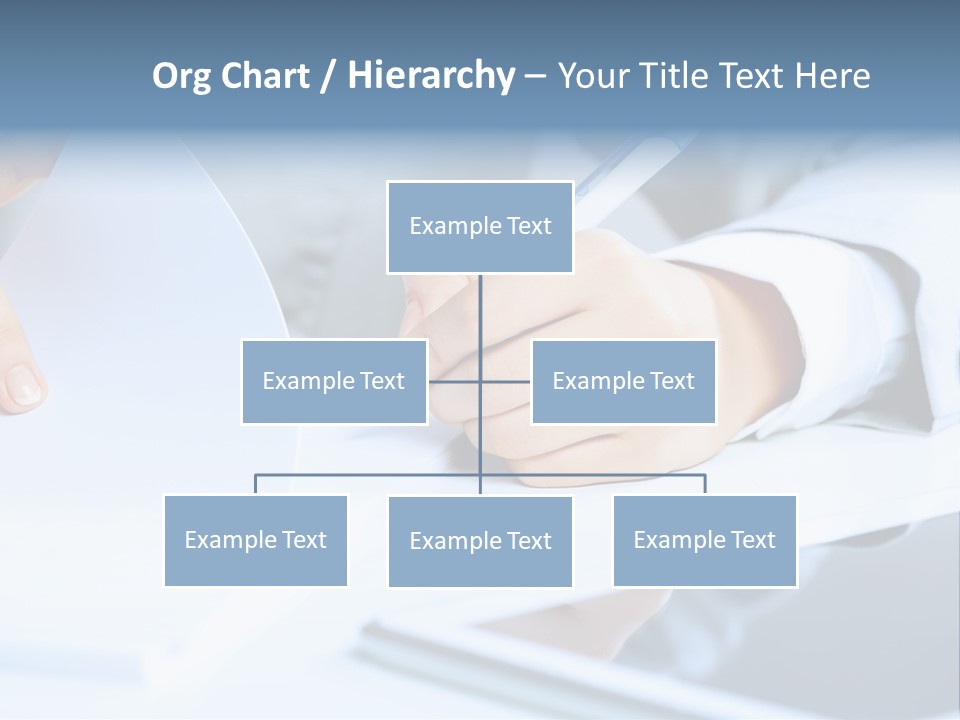 Org Chart / Hierarchy – Your Title Text Here

Example Text

Example Text

Example Text

Example Text

Example Text

Example Text